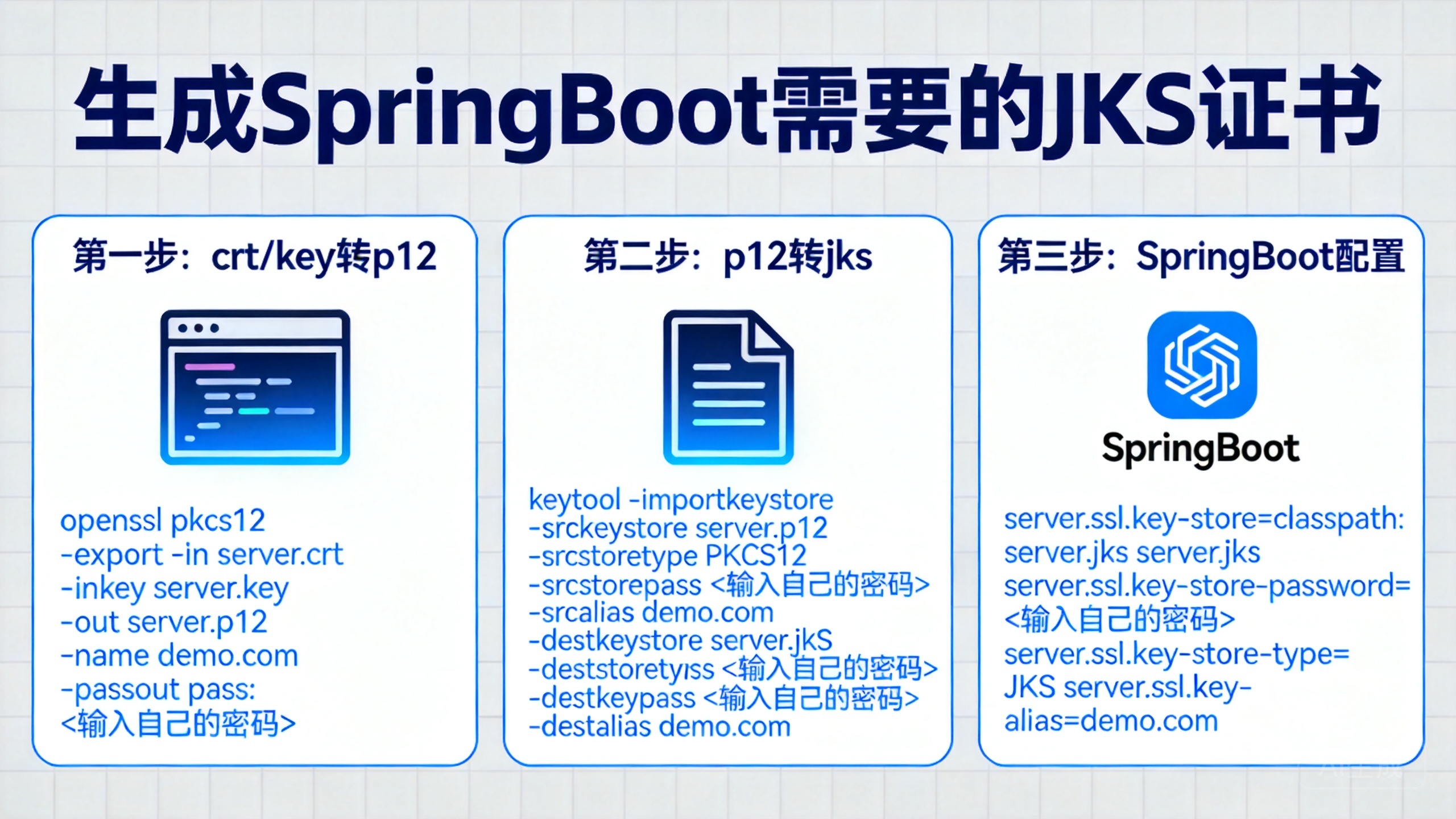 生成SpringBoot需要的JKS证书

第一步：crt/key转p12

openssl pkcs12
-export -in server.crt
-inkey server.key
-out server.p12
-name demo.com
-passout pass:
<输入自己的密码>

第二步：p12转jks

keytool -importkeystore
-srckeystore server.p12
-srcstoretype PKCS12
-srcstorepass <输入自己的密码>
-srcalias demo.com
-destkeystore server.jkS
-deststoretyıss <输入自己的密码>
-destkeypass <输入自己的密码>
-destalias demo.com

第三步：SpringBoot配置

SpringBoot

server.ssl.key-store=classpath:
server.jks server.jks
server.ssl.key-store-password=
<输入自己的密码>
server.ssl.key-store-type=
JKS server.ssl.key-
alias=demo.com